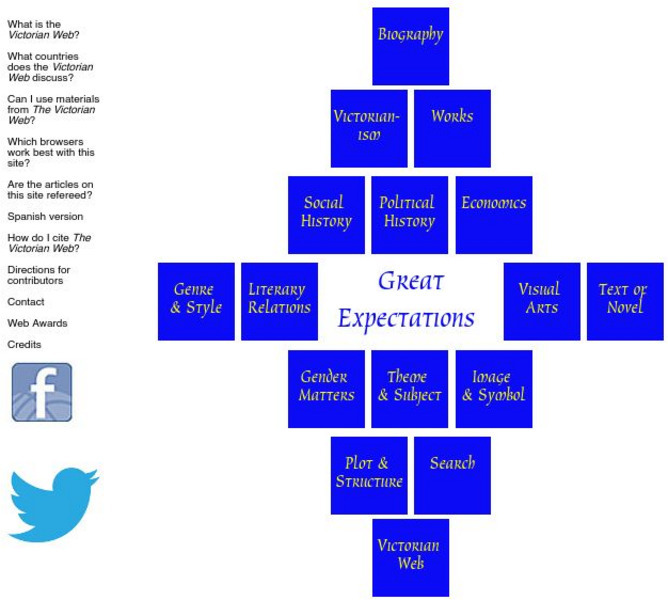 What is the Victorian Web?

What countries does the Victorian Web discuss?

Can I use materials from The Victorian Web?

Which browsers work best with this site?

Are the articles on this site refereed?

Spanish version

How do I cite The Victorian Web?

Directions for contributors

Contact

Web Awards

Credits

f

Biography

Victorian-ism

Works

Social History

Political History

Economics

Genre & Style

Literary Relations

Great Expectations

Visual Arts

Text of Novel

Gender Matters

Theme & Subject

Image & Symbol

Plot & Structure

Search

Victorian Web